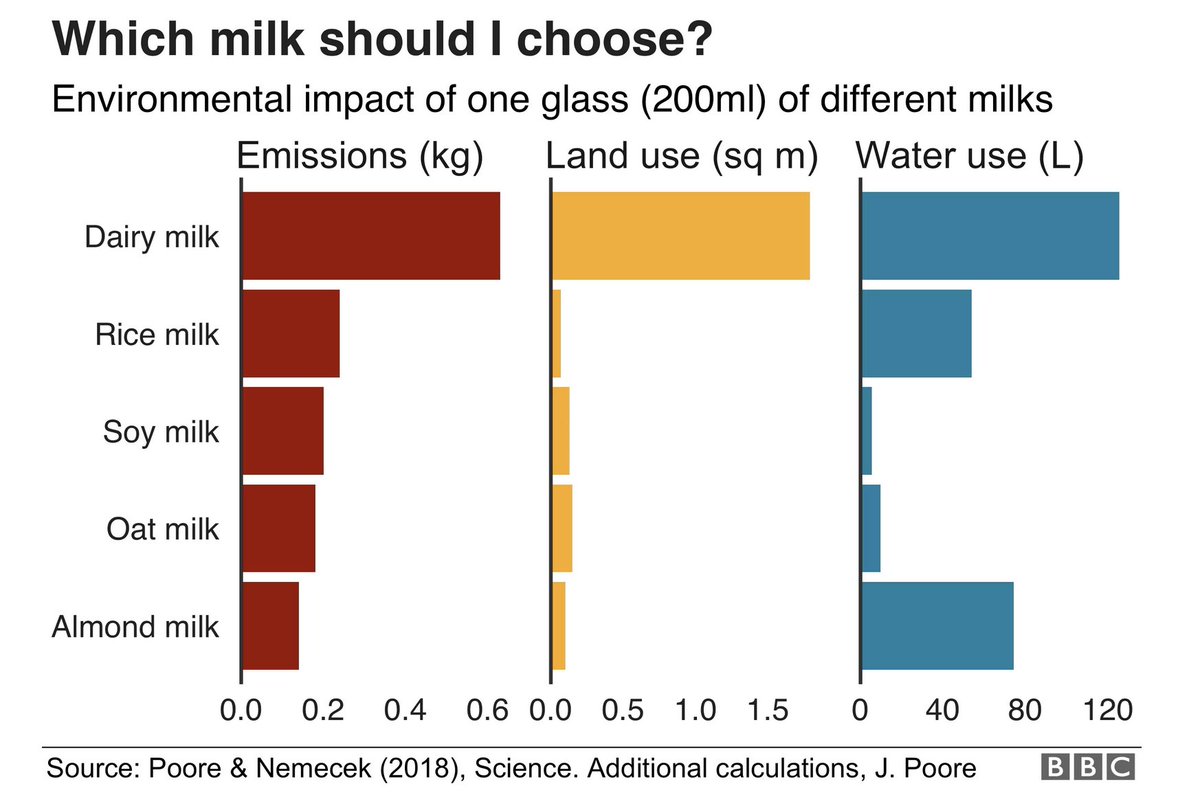 Which milk should I choose?

Environmental impact of one glass (200ml) of different milks

Emissions (kg)
Land use (sq m)
Water use (L)

Dairy milk
Rice milk
Soy milk
Oat milk
Almond milk

0.0 0.2 0.4 0.6
0.0 0.5 1.0 1.5
0 40 80 120

Source: Poore & Nemecek (2018), Science. Additional calculations, J. Poore

BBC